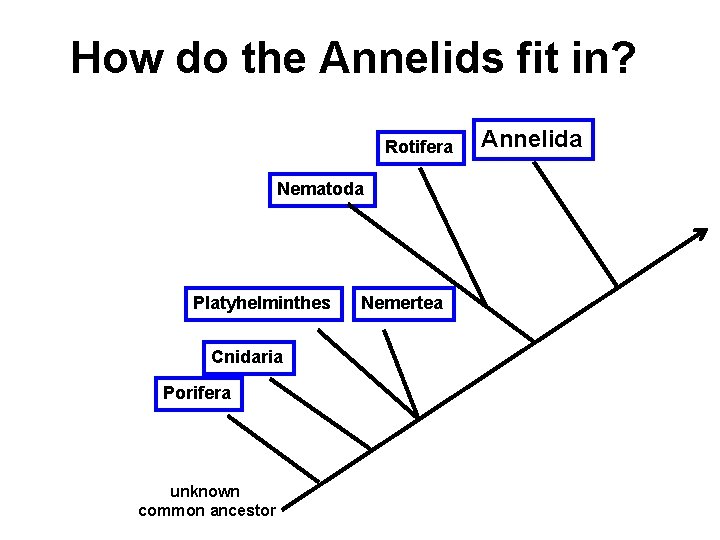 How do the Annelids fit in?

Rotifera

Annelida

Nematoda

Platyhelminthes

Nemertea

Cnidaria

Porifera

unknown common ancestor